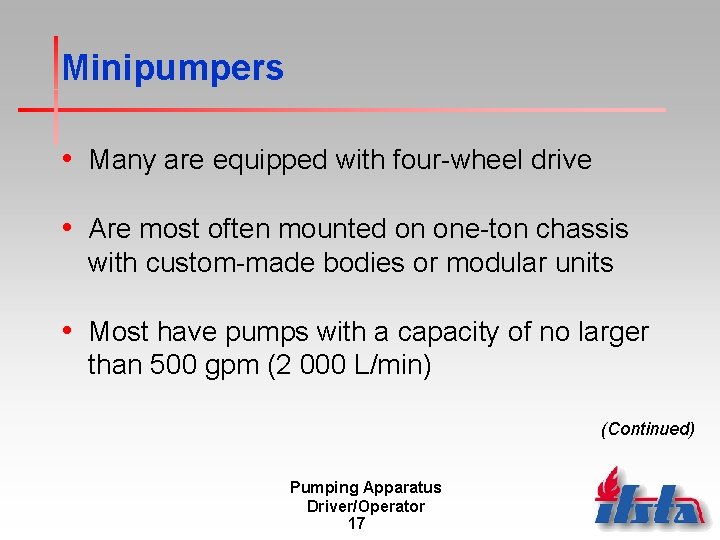 Minipumpers

• Many are equipped with four-wheel drive

• Are most often mounted on one-ton chassis with custom-made bodies or modular units

• Most have pumps with a capacity of no larger than 500 gpm (2 000 L/min)

(Continued)

Pumping Apparatus Driver/Operator
17

ifsta